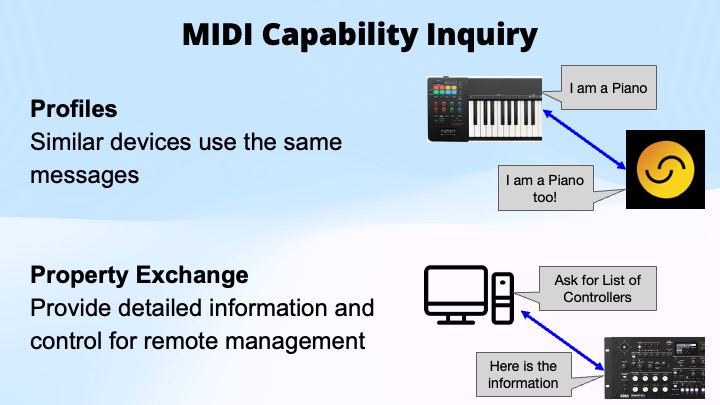 MIDI Capability Inquiry

Profiles
Similar devices use the same messages

I am a Piano

I am a Piano too!

Property Exchange
Provide detailed information and control for remote management

Ask for List of Controllers

Here is the information